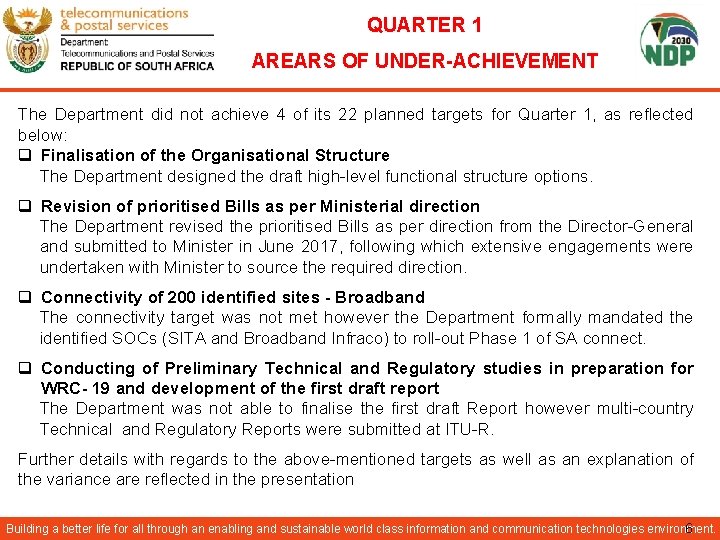 telecommunications & postal services

Department: Telecommunications and Postal Services REPUBLIC OF SOUTH AFRICA

QUARTER 1

AREARS OF UNDER-ACHIEVEMENT

2030 NDP

The Department did not achieve 4 of its 22 planned targets for Quarter 1, as reflected below:

❑ Finalisation of the Organisational Structure
The Department designed the draft high-level functional structure options.

❑ Revision of prioritised Bills as per Ministerial direction
The Department revised the prioritised Bills as per direction from the Director-General and submitted to Minister in June 2017, following which extensive engagements were undertaken with Minister to source the required direction.

❑ Connectivity of 200 identified sites - Broadband
The connectivity target was not met however the Department formally mandated the identified SOCs (SITA and Broadband Infraco) to roll-out Phase 1 of SA connect.

❑ Conducting of Preliminary Technical and Regulatory studies in preparation for WRC- 19 and development of the first draft report
The Department was not able to finalise the first draft Report however multi-country Technical and Regulatory Reports were submitted at ITU-R.

Further details with regards to the above-mentioned targets as well as an explanation of the variance are reflected in the presentation

Building a better life for all through an enabling and sustainable world class information and communication technologies environment. 6